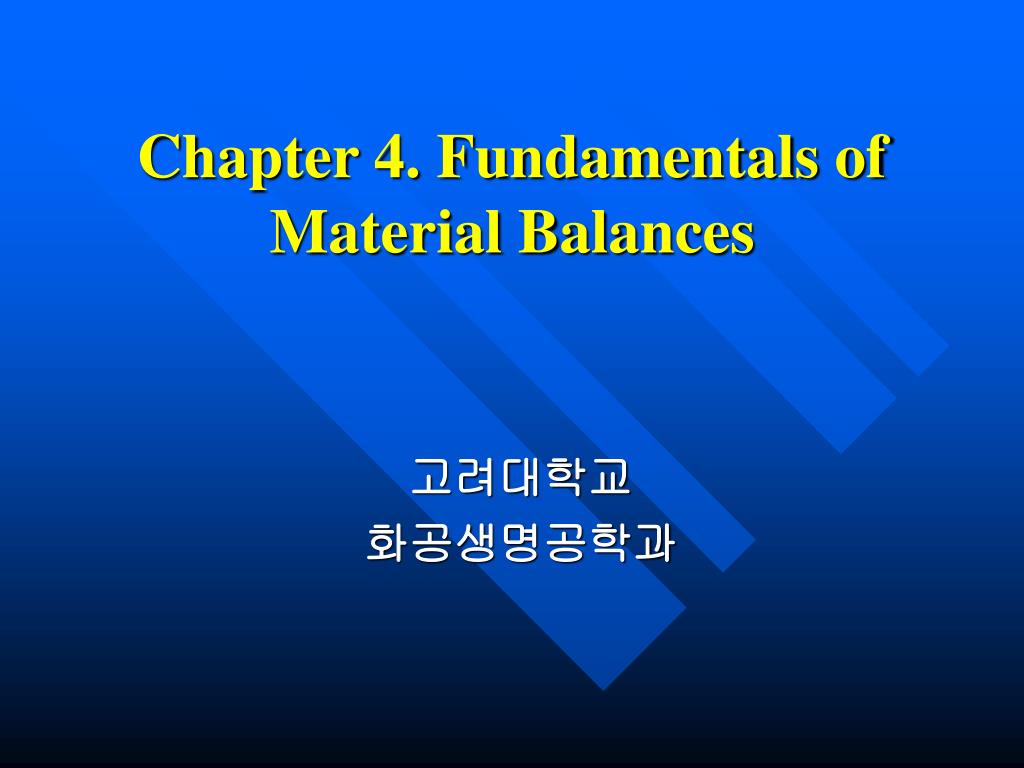 Chapter 4. Fundamentals of Material Balances

고려대학교
화공생명공학과